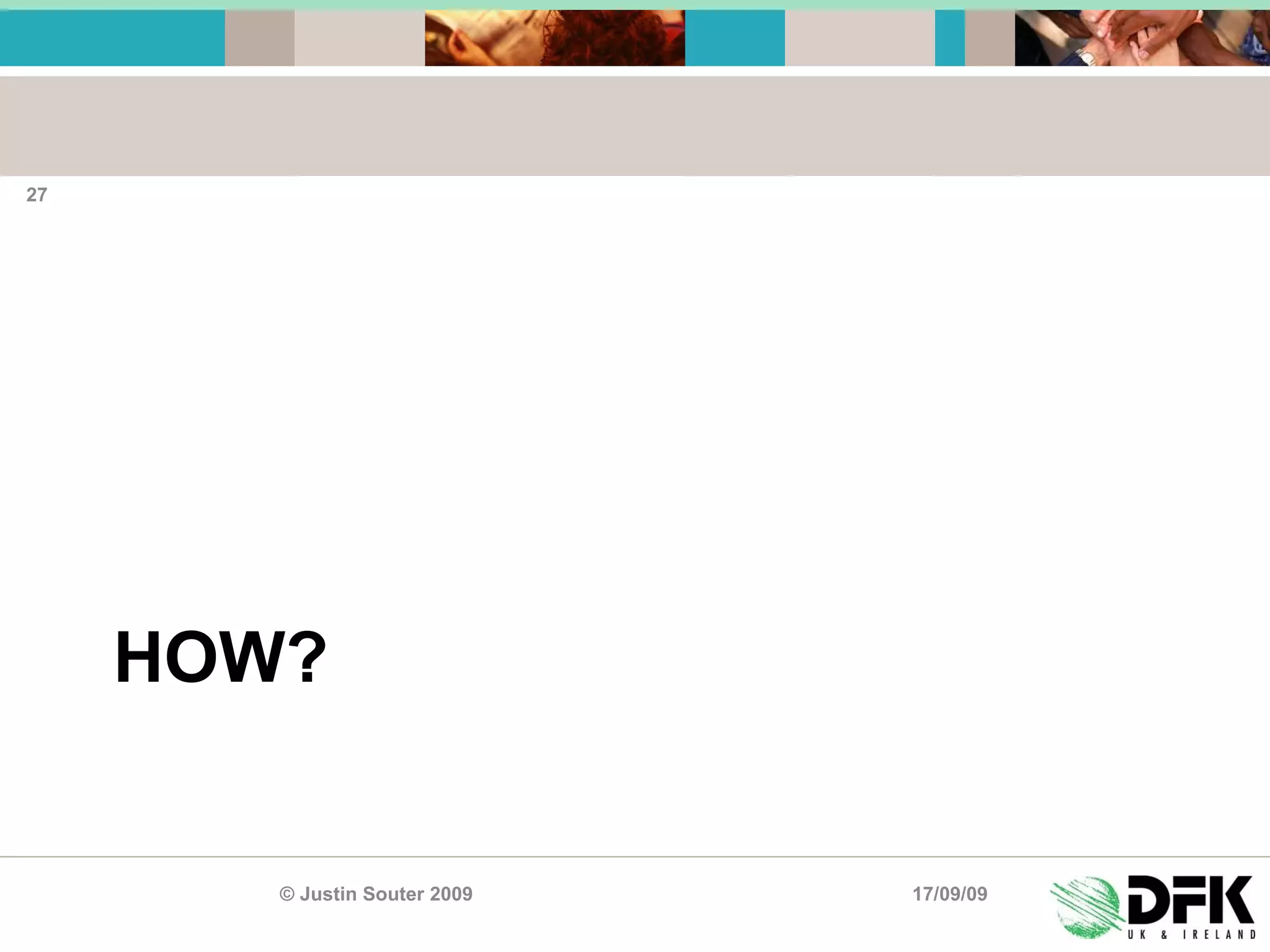 27

HOW?

© Justin Souter 2009

17/09/09

DFK
UK & IRELAND